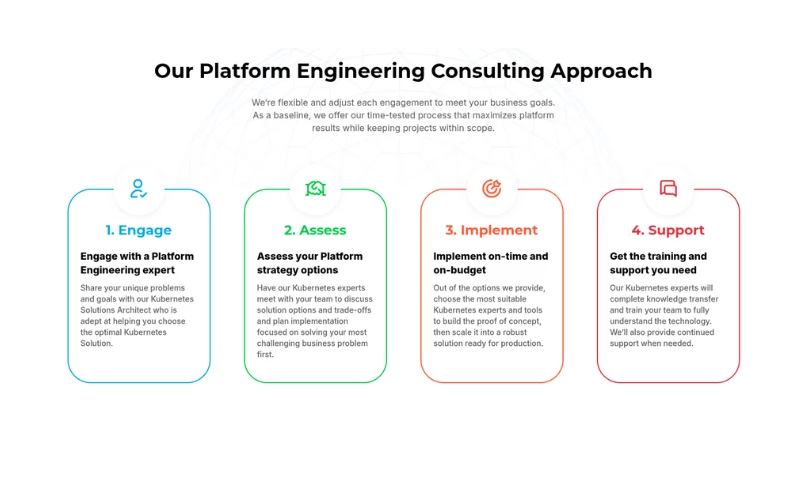 Our Platform Engineering Consulting Approach

We're flexible and adjust each engagement to meet your business goals. As a baseline, we offer our time-tested process that maximizes platform results while keeping projects within scope.

1. Engage

Engage with a Platform Engineering expert

Share your unique problems and goals with our Kubernetes Solutions Architect who is adept at helping you choose the optimal Kubernetes Solution.

2. Assess

Assess your Platform strategy options

Have our Kubernetes experts meet with your team to discuss solution options and trade-offs and plan implementation focused on solving your most challenging business problem first.

3. Implement

Implement on-time and on-budget

Out of the options we provide, choose the most suitable Kubernetes experts and tools to build the proof of concept, then scale it into a robust solution ready for production.

4. Support

Get the training and support you need

Our Kubernetes experts will complete knowledge transfer and train your team to fully understand the technology. We'll also provide continued support when needed.